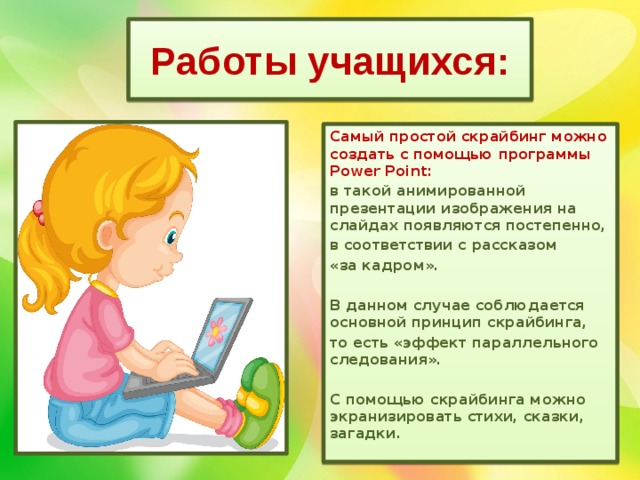 Работы учащихся:

Самый простой скрайбинг можно создать с помощью программы Power Point:

в такой анимированной презентации изображения на слайдах появляются постепенно, в соответствии с рассказом «за кадром».

В данном случае соблюдается основной принцип скрайбинга, то есть «эффект параллельного следования».

С помощью скрайбинга можно экранизировать стихи, сказки, загадки.